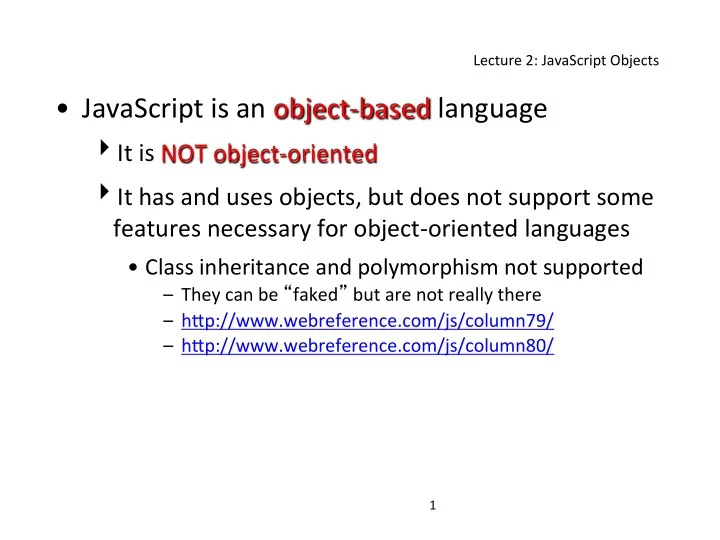 Lecture 2: JavaScript Objects

• JavaScript is an object-based language

‣ It is NOT object-oriented

‣ It has and uses objects, but does not support some features necessary for object-oriented languages

• Class inheritance and polymorphism not supported

– They can be "faked" but are not really there

– http://www.webreference.com/js/column79/

– http://www.webreference.com/js/column80/

1